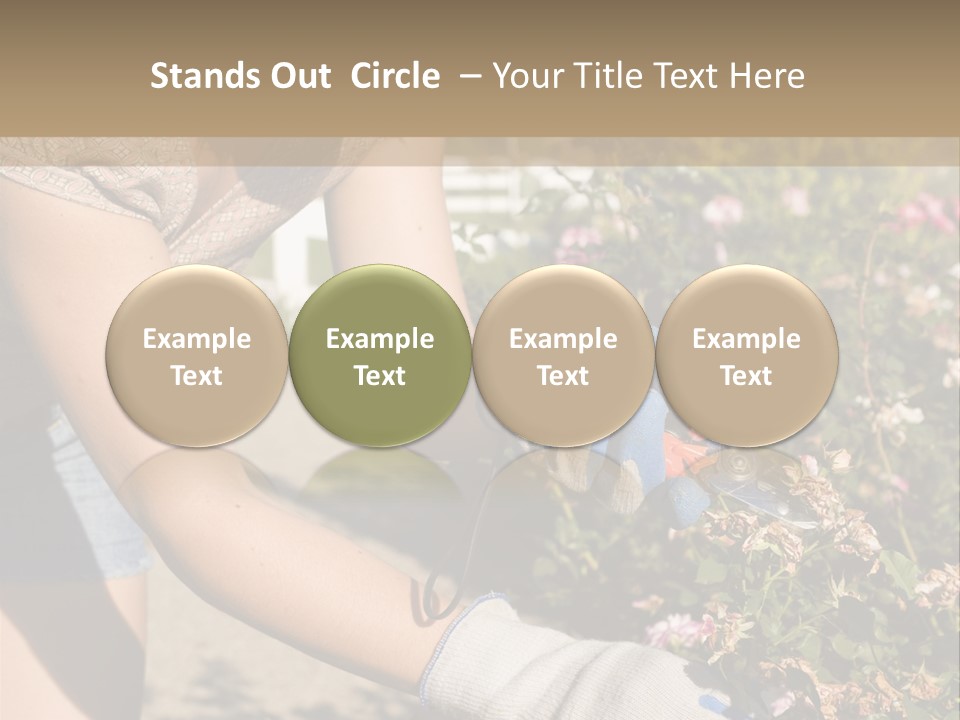 Stands Out Circle – Your Title Text Here

Example Text

Example Text

Example Text

Example Text